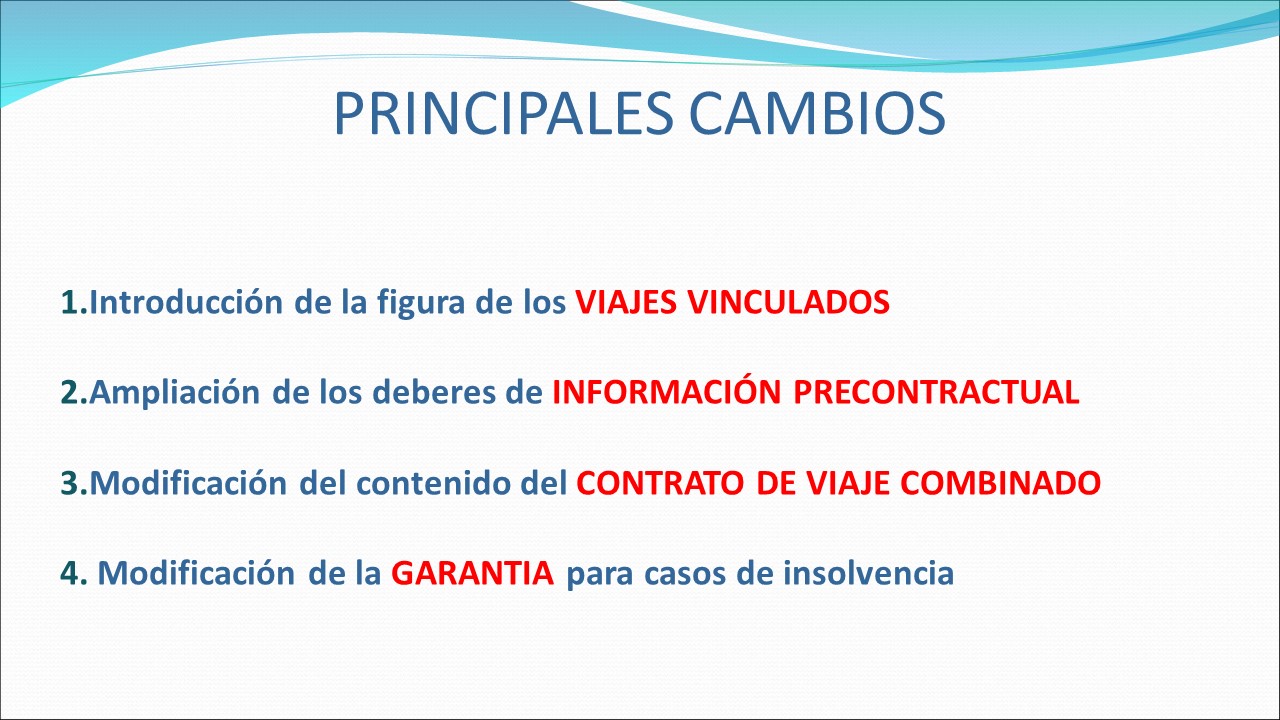 PRINCIPALES CAMBIOS

1.Introducción de la figura de los VIAJES VINCULADOS

2.Ampliación de los deberes de INFORMACIÓN PRECONTRACTUAL

3.Modificación del contenido del CONTRATO DE VIAJE COMBINADO

4. Modificación de la GARANTIA para casos de insolvencia